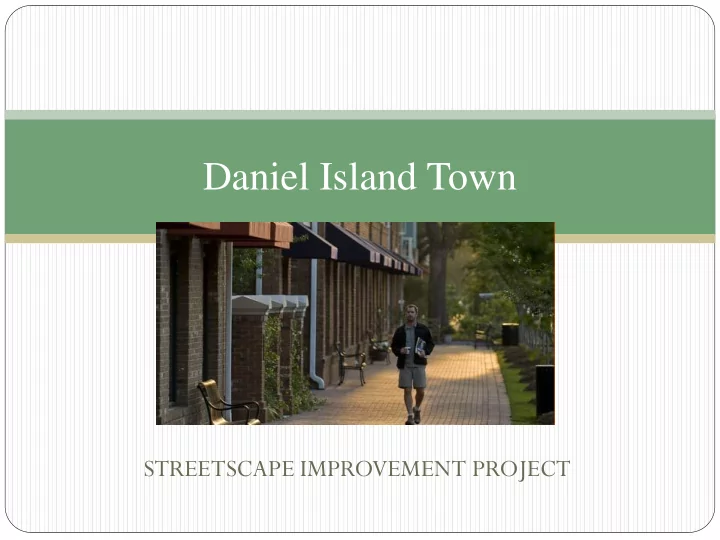 Daniel Island Town

STREETSCAPE IMPROVEMENT PROJECT